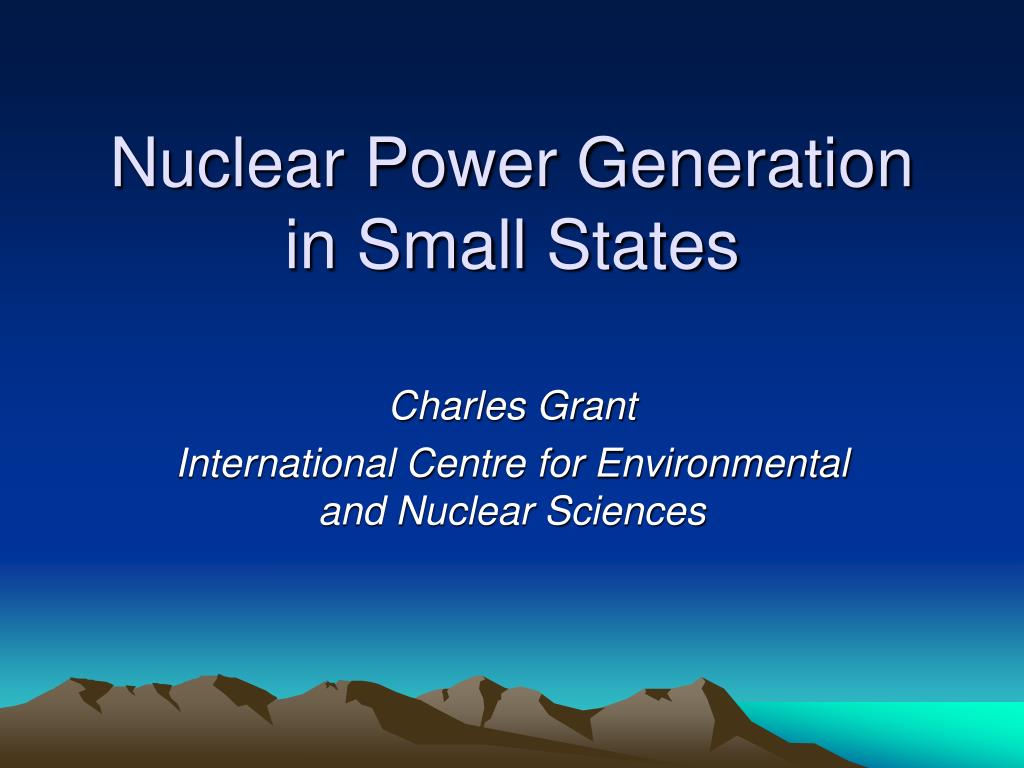 Nuclear Power Generation in Small States

Charles Grant

International Centre for Environmental and Nuclear Sciences